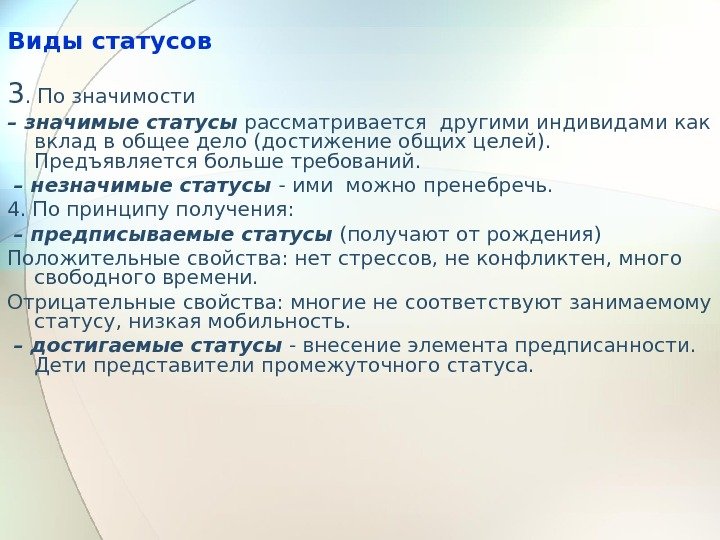 Виды статусов

3. По значимости

– значимые статусы рассматривается другими индивидами как вклад в общее дело (достижение общих целей). Предъявляется больше требований.

– незначимые статусы - ими можно пренебречь.

4. По принципу получения:

– предписываемые статусы (получают от рождения)

Положительные свойства: нет стрессов, не конфликтен, много свободного времени.

Отрицательные свойства: многие не соответствуют занимаемому статусу, низкая мобильность.

– достигаемые статусы - внесение элемента предписанности. Дети представители промежуточного статуса.